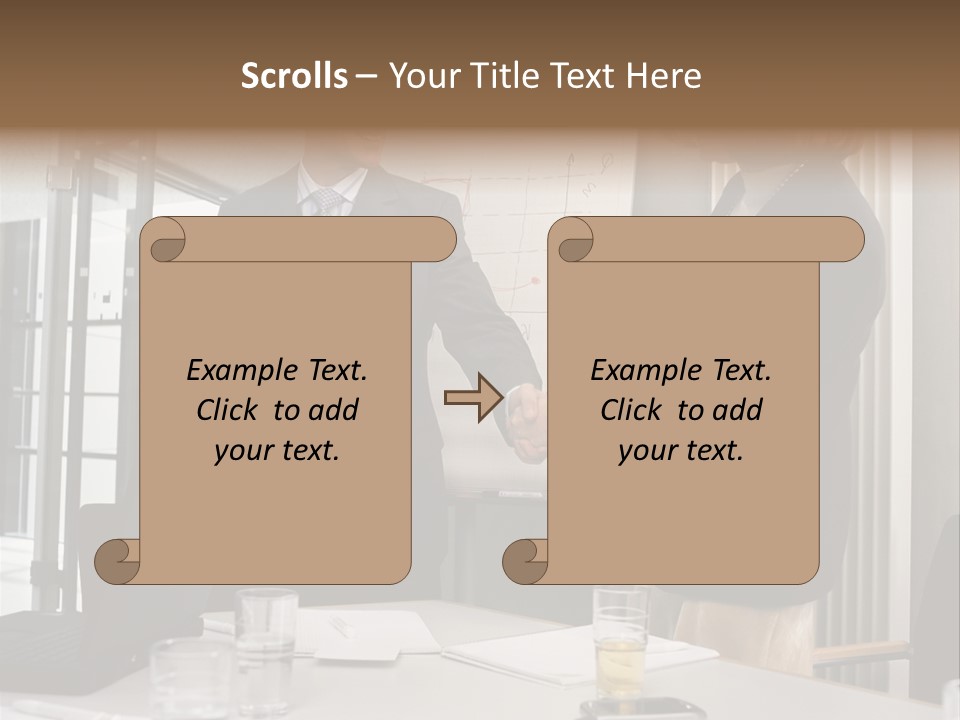 Scrolls – Your Title Text Here

Example Text. Click to add your text.

Example Text. Click to add your text.